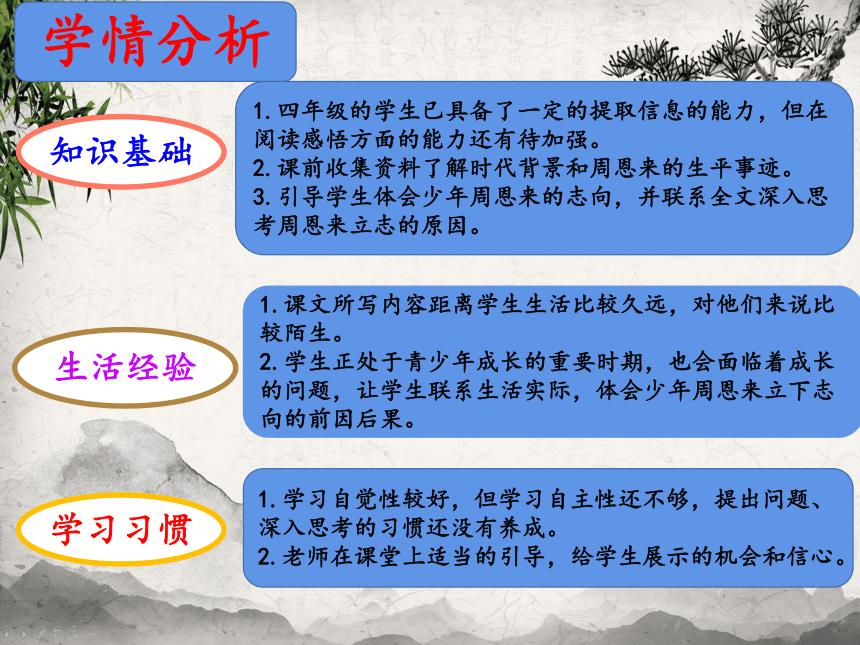 学情分析

知识基础

1. 四年级的学生已具备了一定的提取信息的能力，但在阅读感悟方面的能力还有待加强。
2. 课前收集资料了解时代背景和周恩来的生平事迹。
3. 引导学生体会少年周恩来的志向，并联系全文深入思考周恩来立志的原因。

生活经验

1. 课文所写内容距离学生生活比较久远，对他们来说比较陌生。
2. 学生正处于青少年成长的重要时期，也会面临着成长的问题，让学生联系生活实际，体会少年周恩来立下志向的前因后果。

学习习惯

1. 学习自觉性较好，但学习自主性还不够，提出问题、深入思考的习惯还没有养成。
2. 老师在课堂上适当的引导，给学生展示的机会和信心。